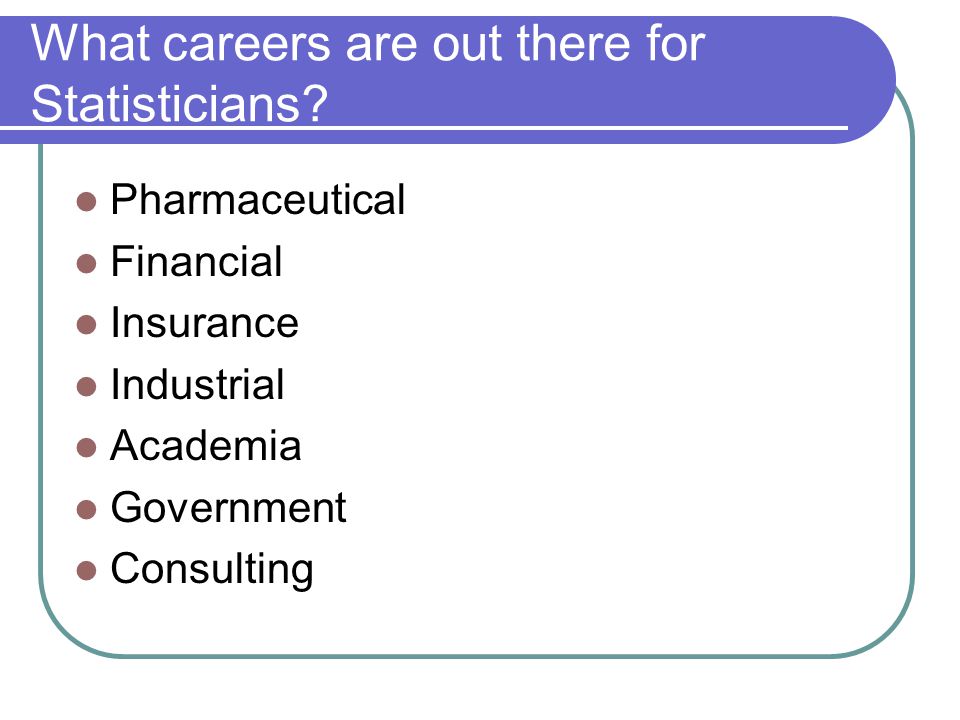 What careers are out there for Statisticians?

- Pharmaceutical
- Financial
- Insurance
- Industrial
- Academia
- Government
- Consulting